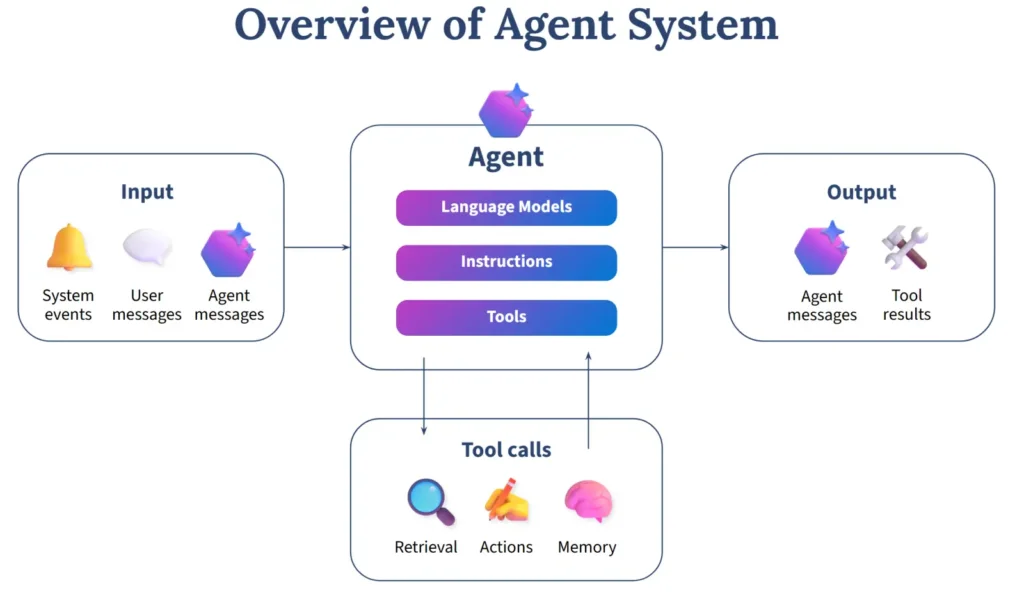 Overview of Agent System

Input

System events

User messages

Agent messages

Agent

Language Models

Instructions

Tools

Output

Agent messages

Tool results

Tool calls

Retrieval

Actions

Memory